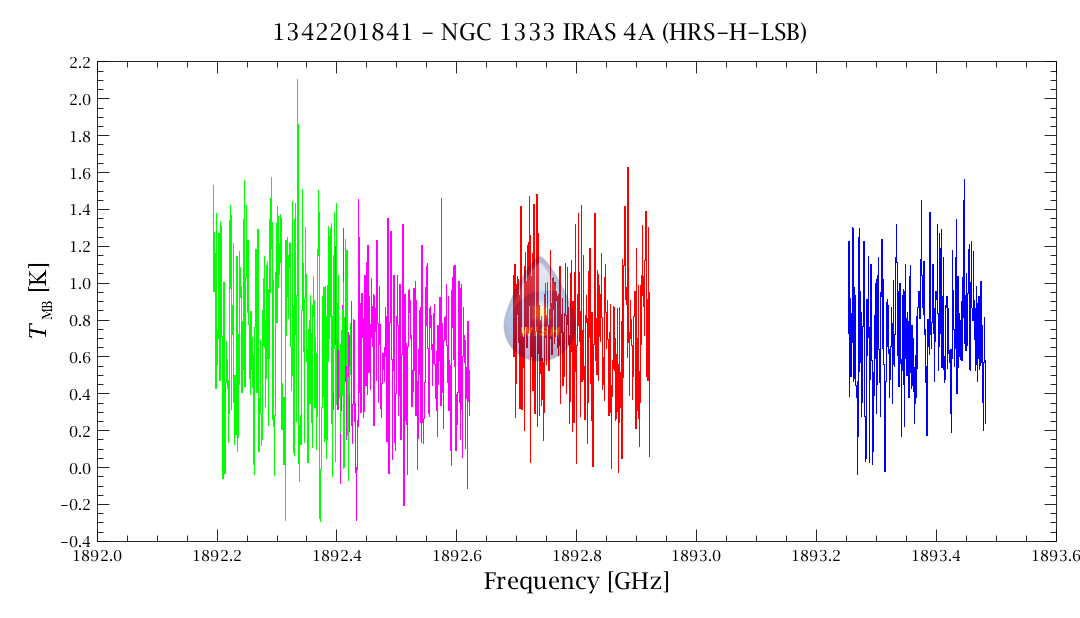 1342201841 – NGC 1333 IRAS 4A (HRS–H–LSB)

2.2
2.0
1.8
1.6
1.4
1.2
1.0
0.8
0.6
0.4
0.2
0.0
−0.2
−0.4

$T_{MB}$ [K]

1892.0 1892.2 1892.4 1892.6 1892.8 1893.0 1893.2 1893.4 1893.6

Frequency [GHz]